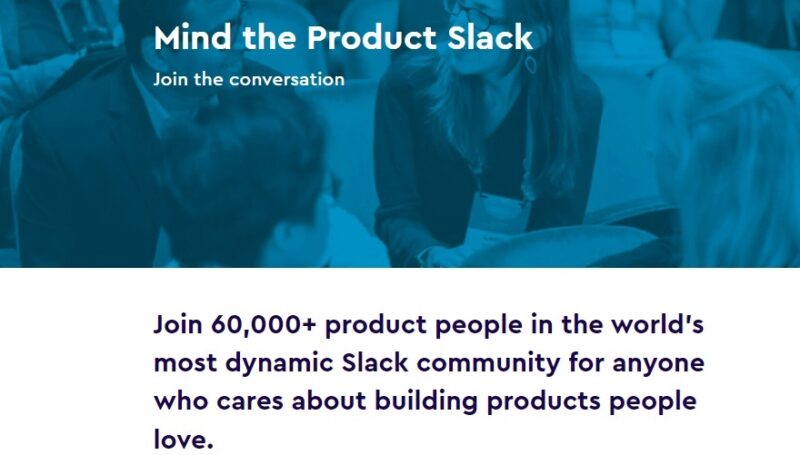 Mind the Product Slack

Join the conversation

Join 60,000+ product people in the world's most dynamic Slack community for anyone who cares about building products people love.